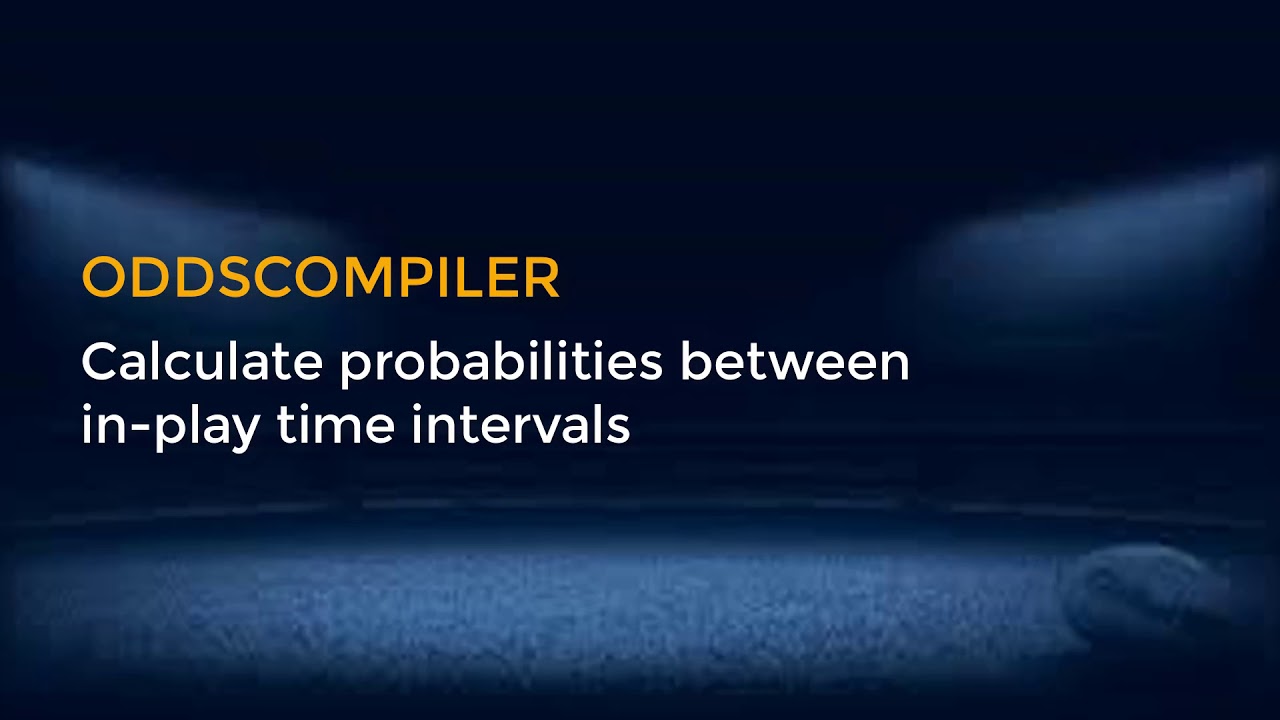 ODDSCOMPILER

Calculate probabilities between in-play time intervals